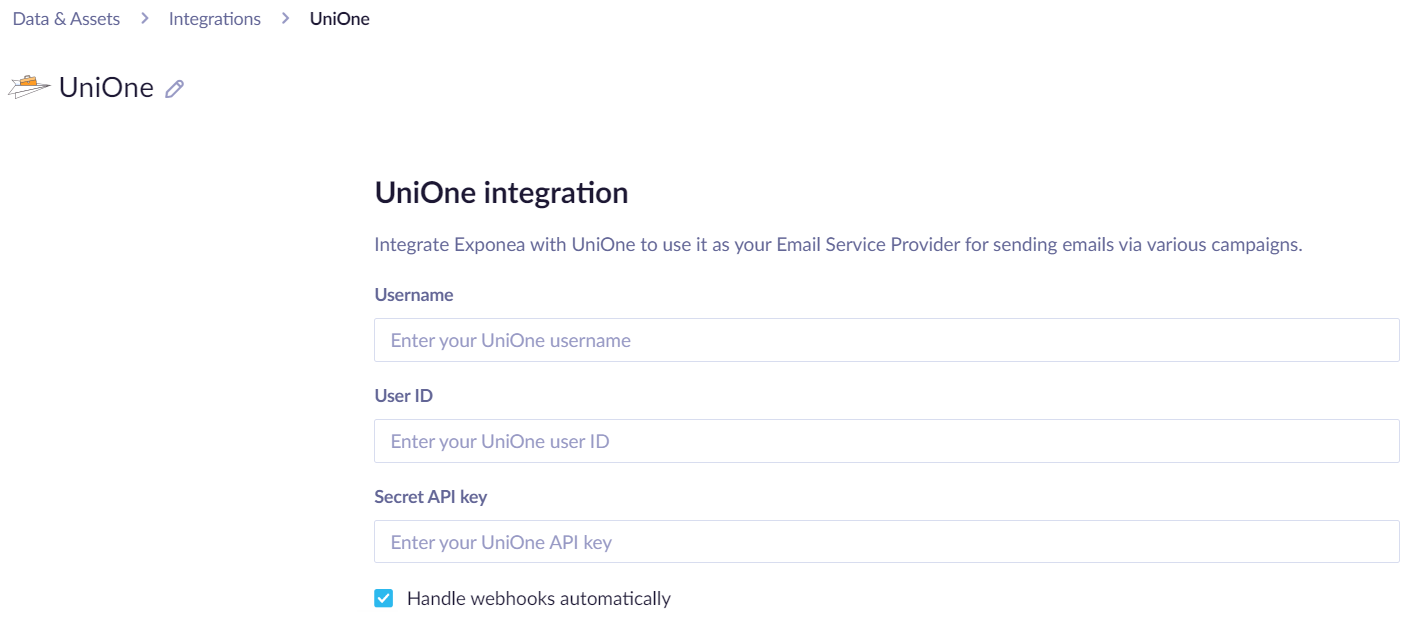 Data & Assets > Integrations > UniOne

UniOne

UniOne integration

Integrate Exponea with UniOne to use it as your Email Service Provider for sending emails via various campaigns.

Username

Enter your UniOne username

User ID

Enter your UniOne user ID

Secret API key

Enter your UniOne API key

Handle webhooks automatically